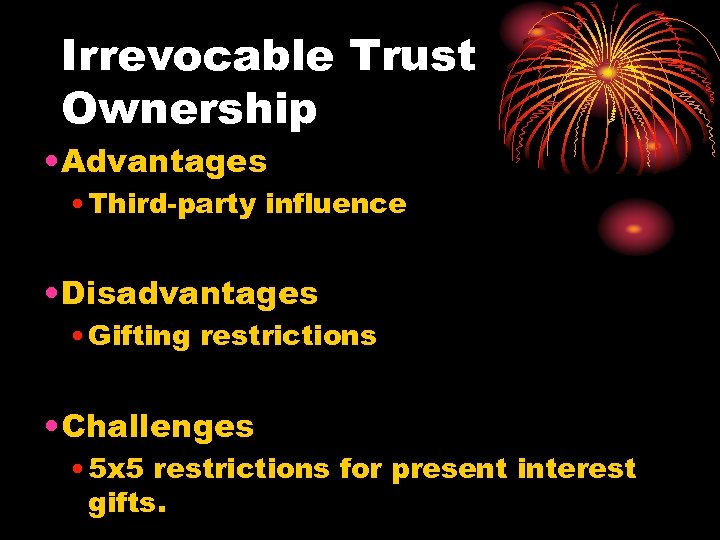 Irrevocable Trust Ownership

• Advantages
  • Third-party influence

• Disadvantages
  • Gifting restrictions

• Challenges
  • 5x5 restrictions for present interest gifts.